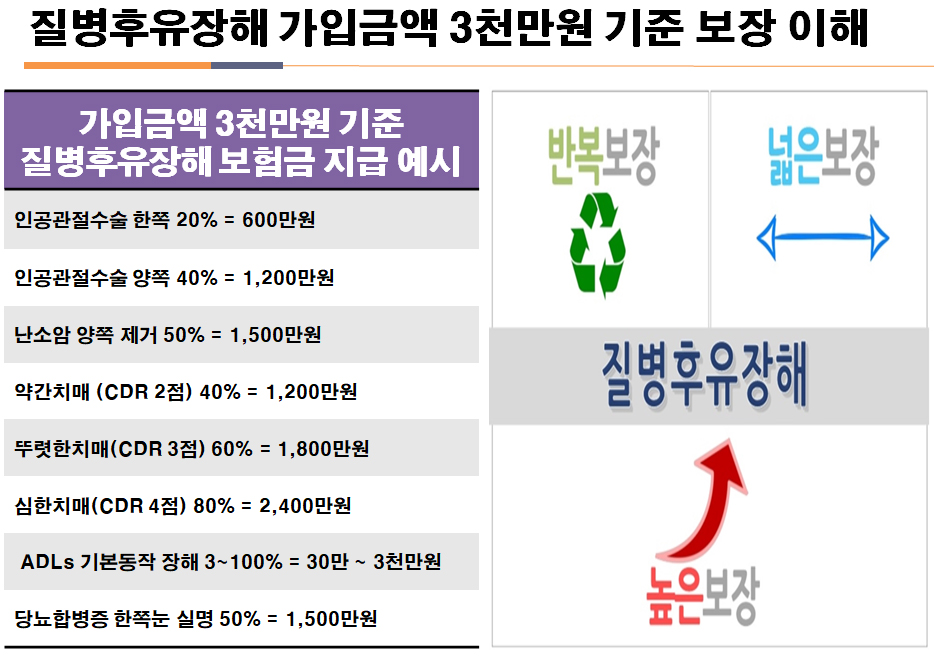 질병후유장해 가입금액 3천만원 기준 보장 이해

가입금액 3천만원 기준
질병후유장해 보험금 지급 예시

인공관절수술 한쪽 20% = 600만원

인공관절수술 양쪽 40% = 1,200만원

난소암 양쪽 제거 50% = 1,500만원

약간치매 (CDR 2점) 40% = 1,200만원

뚜렷한치매(CDR 3점) 60% = 1,800만원

심한치매(CDR 4점) 80% = 2,400만원

ADLs 기본동작 장해 3~100% = 30만 ~ 3천만원

당뇨합병증 한쪽눈 실명 50% = 1,500만원

반복보장

넓은보장

질병후유장해

높은보장